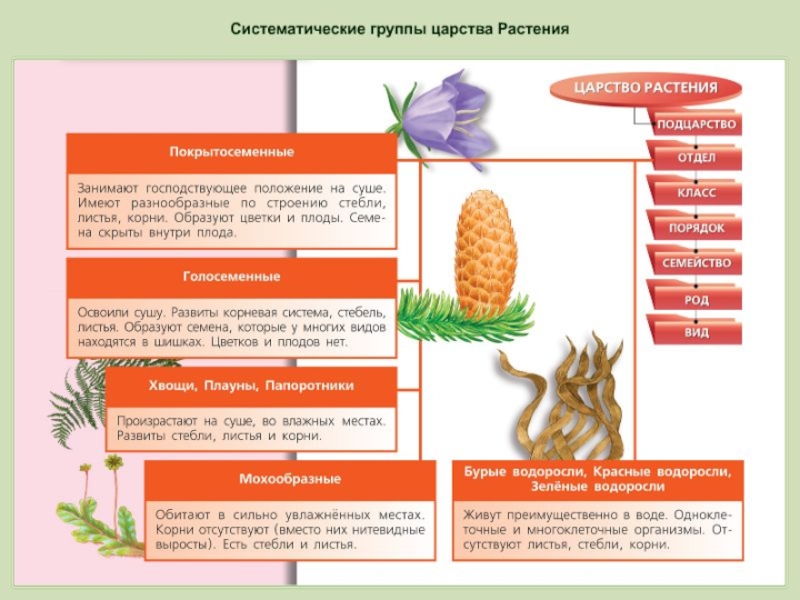 Систематические группы царства Растения

ЦАРСТВО РАСТЕНИЯ

ПОДЦАРСТВО

ОТДЕЛ

КЛАСС

ПОРЯДОК

СЕМЕЙСТВО

РОД

ВИД

Покрытосеменные

Занимают господствующее положение на суше. Имеют разнообразные по строению стебли, листья, корни. Образуют цветки и плоды. Семена скрыты внутри плода.

Голосеменные

Освоили сушу. Развиты корневая система, стебель, листья. Образуют семена, которые у многих видов находятся в шишках. Цветков и плодов нет.

Хвощи, Плауны, Папоротники

Произрастают на суше, во влажных местах. Развиты стебли, листья и корни.

Мохообразные

Обитают в сильно увлажнённых местах. Корни отсутствуют (вместо них нитевидные выросты). Есть стебли и листья.

Бурые водоросли, Красные водоросли, Зелёные водоросли

Живут преимущественно в воде. Одноклеточные и многоклеточные организмы. Отсутствуют листья, стебли, корни.